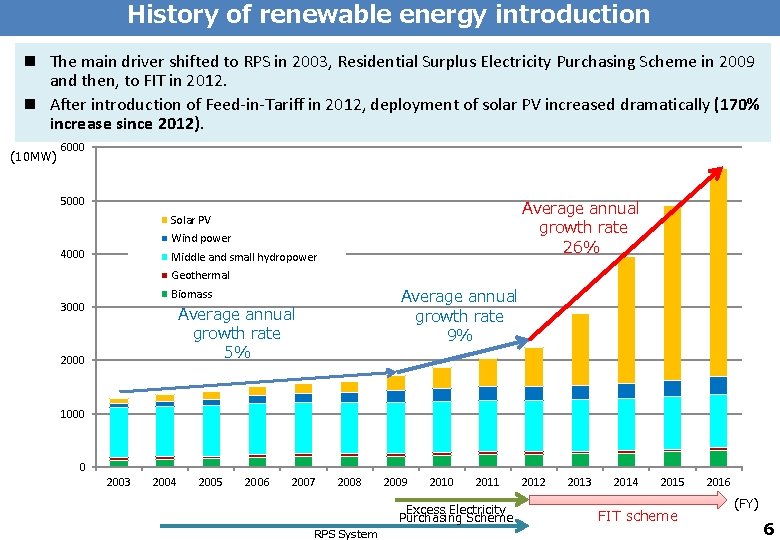 History of renewable energy introduction

■ The main driver shifted to RPS in 2003, Residential Surplus Electricity Purchasing Scheme in 2009 and then, to FIT in 2012.

■ After introduction of Feed-in-Tariff in 2012, deployment of solar PV increased dramatically (170% increase since 2012).

(10MW)

6000
5000
4000
3000
2000
1000
0

Solar PV
Wind power
Middle and small hydropower
Geothermal
Biomass

Average annual growth rate 5%

Average annual growth rate 9%

Average annual growth rate 26%

2003 2004 2005 2006 2007 2008 2009 2010 2011 2012 2013 2014 2015 2016

(FY)

Excess Electricity Purchasing Scheme

FIT scheme

RPS System

6